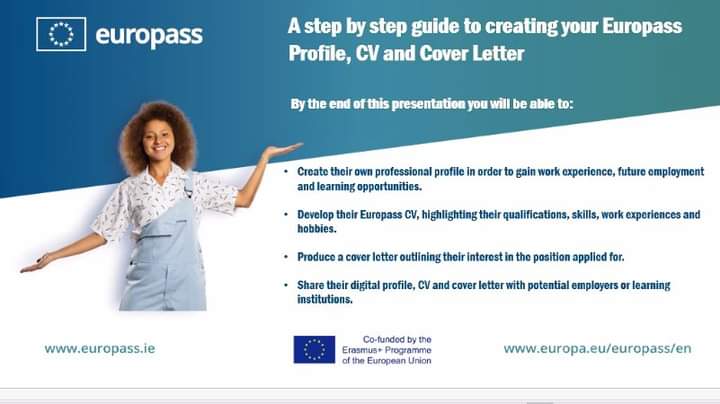 europass

A step by step guide to creating your Europass Profile, CV and Cover Letter

By the end of this presentation you will be able to:

• Create their own professional profile in order to gain work experience, future employment and learning opportunities.

• Develop their Europass CV, highlighting their qualifications, skills, work experiences and hobbies.

• Produce a cover letter outlining their interest in the position applied for.

• Share their digital profile, CV and cover letter with potential employers or learning institutions.

www.europass.ie

Co-funded by the Erasmus+ Programme of the European Union

www.europa.eu/europass/en